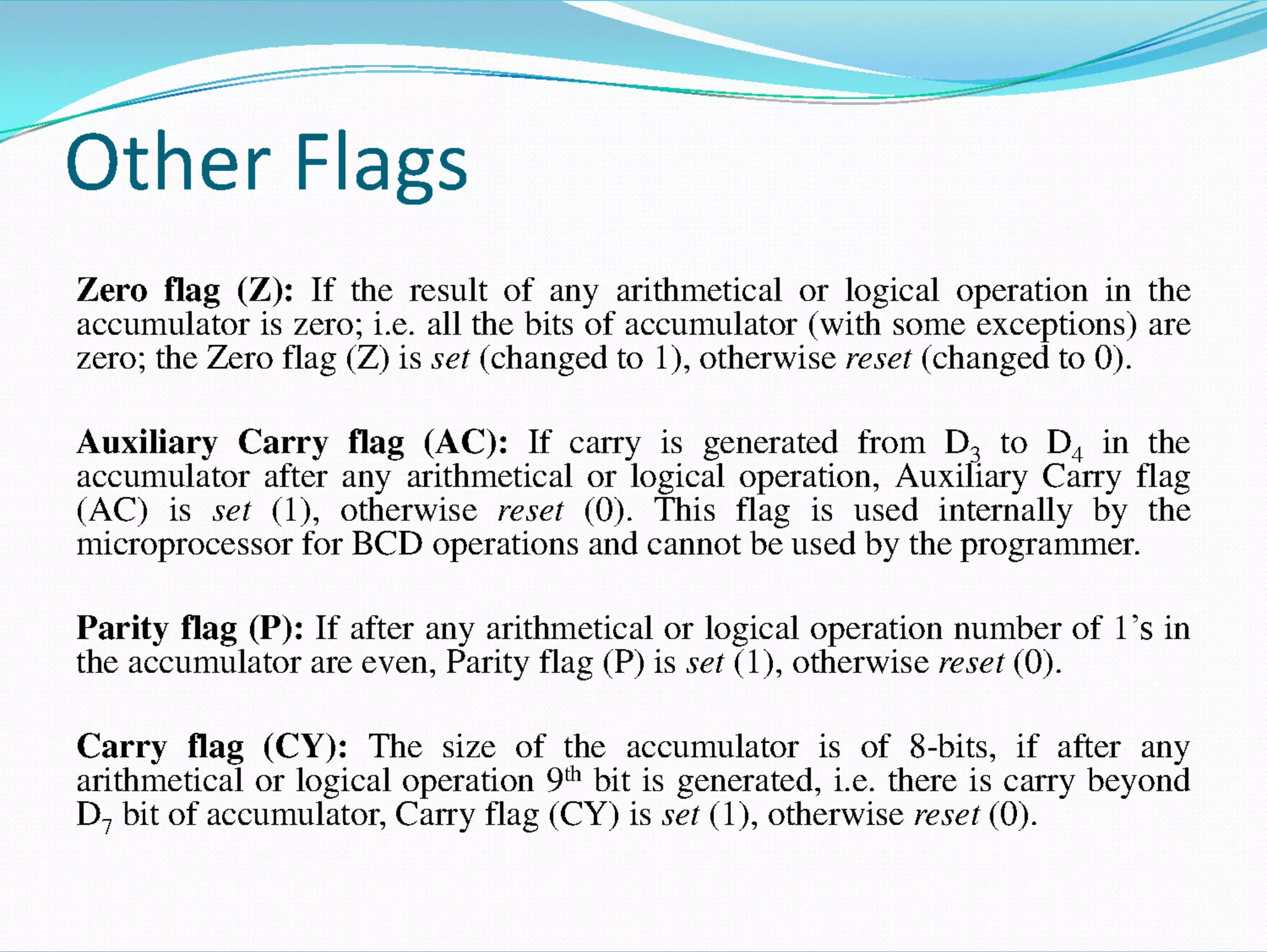 Other Flags

Zero flag (Z): If the result of any arithmetical or logical operation in the accumulator is zero; i.e. all the bits of accumulator (with some exceptions) are zero; the Zero flag (Z) is set (changed to 1), otherwise reset (changed to 0).

Auxiliary Carry flag (AC): If carry is generated from $D_3$ to $D_4$ in the accumulator after any arithmetical or logical operation, Auxiliary Carry flag (AC) is set (1), otherwise reset (0). This flag is used internally by the microprocessor for BCD operations and cannot be used by the programmer.

Parity flag (P): If after any arithmetical or logical operation number of 1's in the accumulator are even, Parity flag (P) is set (1), otherwise reset (0).

Carry flag (CY): The size of the accumulator is of 8-bits, if after any arithmetical or logical operation $9^{th}$ bit is generated, i.e. there is carry beyond $D_7$ bit of accumulator, Carry flag (CY) is set (1), otherwise reset (0).